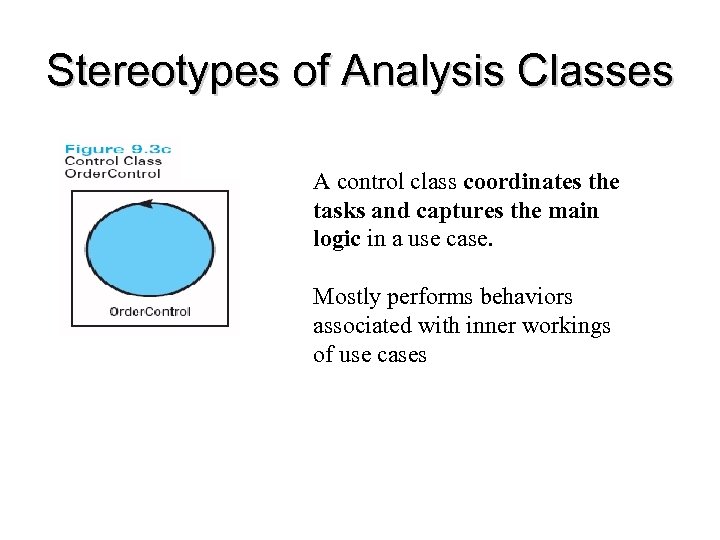 Stereotypes of Analysis Classes

Figure 9.3c
Control Class
OrderControl

OrderControl

A control class coordinates the tasks and captures the main logic in a use case.

Mostly performs behaviors associated with inner workings of use cases